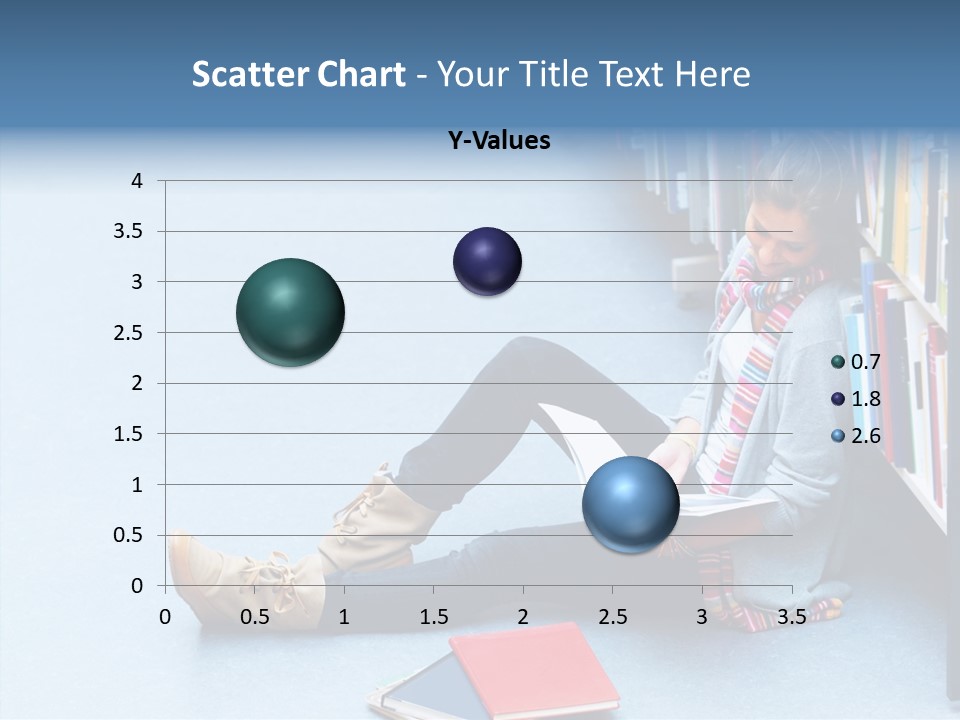 Scatter Chart - Your Title Text Here

Y-Values

4
3.5
3
2.5
2
1.5
1
0.5
0

0 0.5 1 1.5 2 2.5 3 3.5

0.7
1.8
2.6